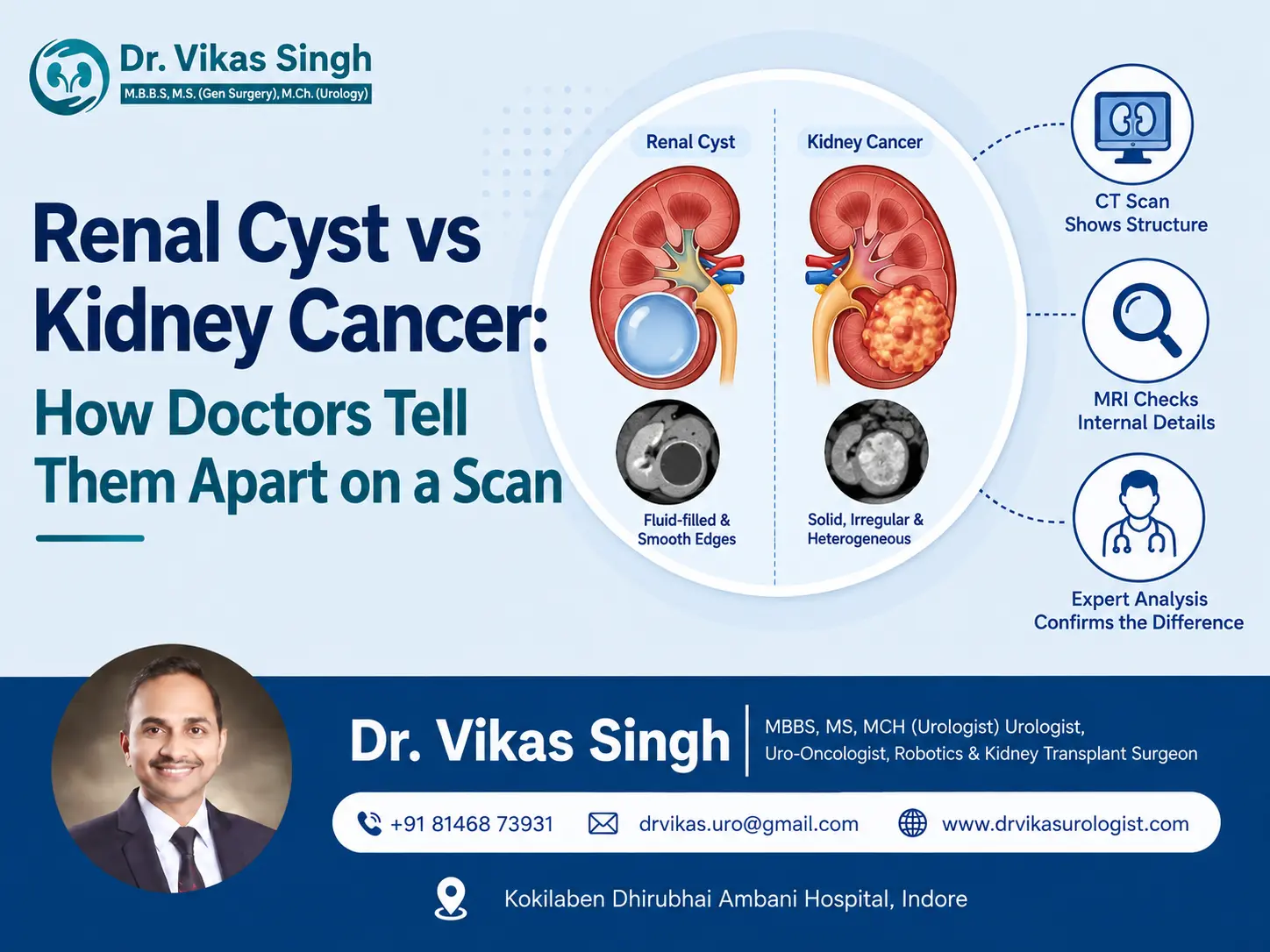 Dr. Vikas Singh
M.B.B.S, M.S. (Gen Surgery), M.Ch. (Urology)

Renal Cyst vs Kidney Cancer:
How Doctors Tell Them Apart on a Scan

Renal Cyst
Fluid-filled & Smooth Edges

Kidney Cancer
Solid, Irregular & Heterogeneous

CT Scan
Shows Structure

MRI Checks
Internal Details

Expert Analysis
Confirms the Difference

Dr. Vikas Singh
MBBS, MS, MCH (Urologist) Urologist, Uro-Oncologist, Robotics & Kidney Transplant Surgeon

+91 81468 73931
drvikas.uro@gmail.com
www.drvikasurologist.com

Kokilaben Dhirubhai Ambani Hospital, Indore